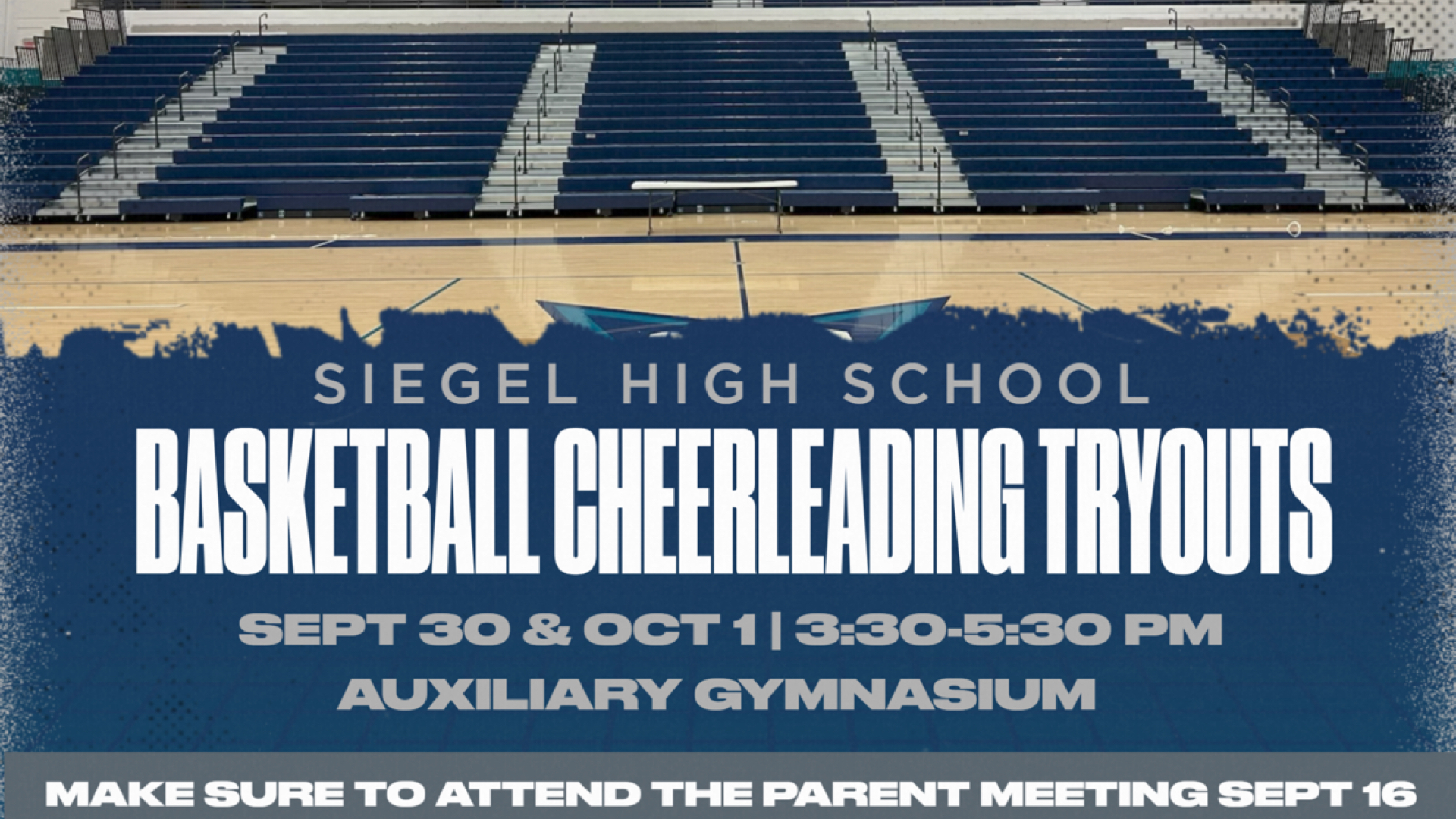 SIEGEL HIGH SCHOOL

BASKETBALL CHEERLEADING TRYOUTS

SEPT 30 & OCT 1 | 3:30-5:30 PM

AUXILIARY GYMNASIUM

MAKE SURE TO ATTEND THE PARENT MEETING SEPT 16